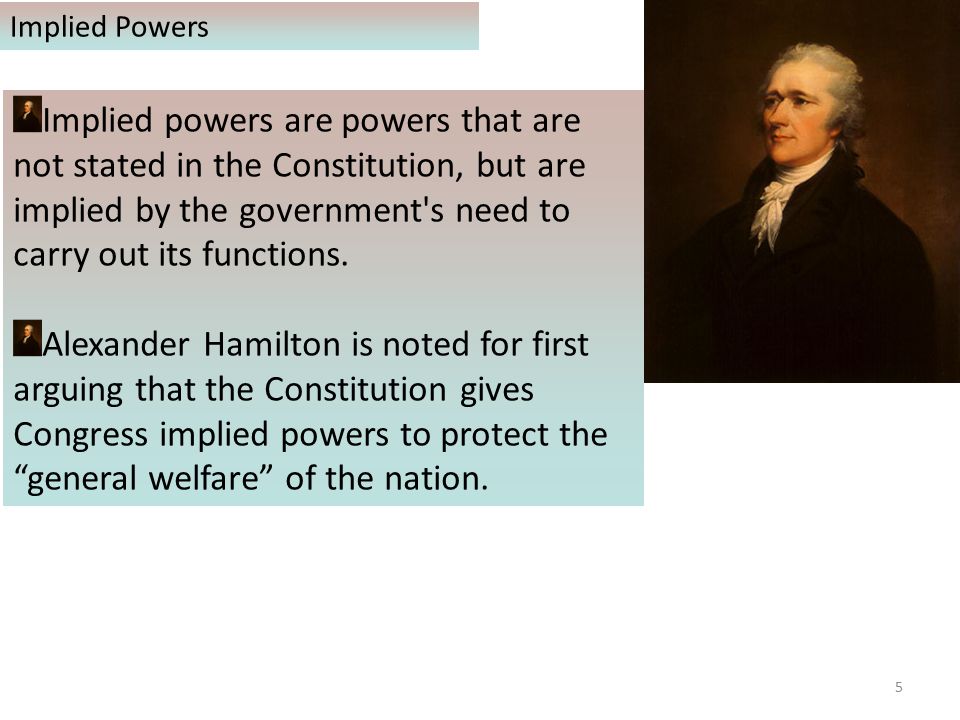 Implied Powers

Implied powers are powers that are not stated in the Constitution, but are implied by the government's need to carry out its functions.

Alexander Hamilton is noted for first arguing that the Constitution gives Congress implied powers to protect the “general welfare” of the nation.

5